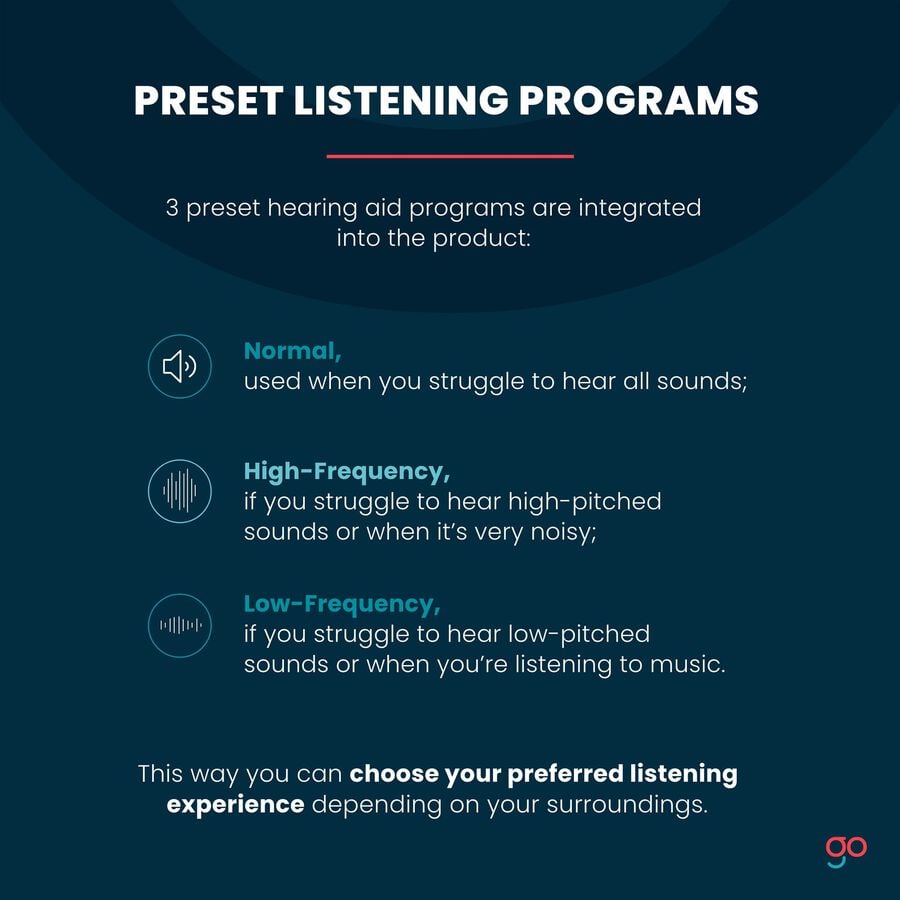 PRESET LISTENING PROGRAMS

3 preset hearing aid programs are integrated into the product:

Normal,
used when you struggle to hear all sounds;

High-Frequency,
if you struggle to hear high-pitched sounds or when it's very noisy;

Low-Frequency,
if you struggle to hear low-pitched sounds or when you're listening to music.

This way you can choose your preferred listening experience depending on your surroundings.

go